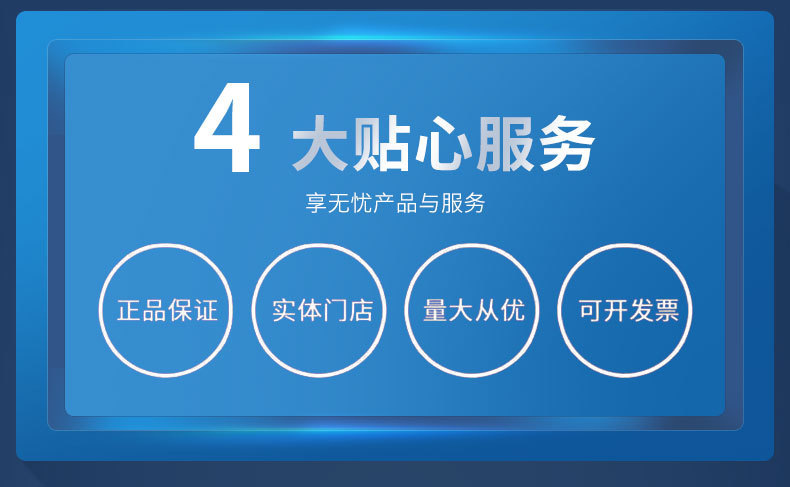 4 大贴心服务

享无忧产品与服务

正品保证

实体门店

量大从优

可开发票